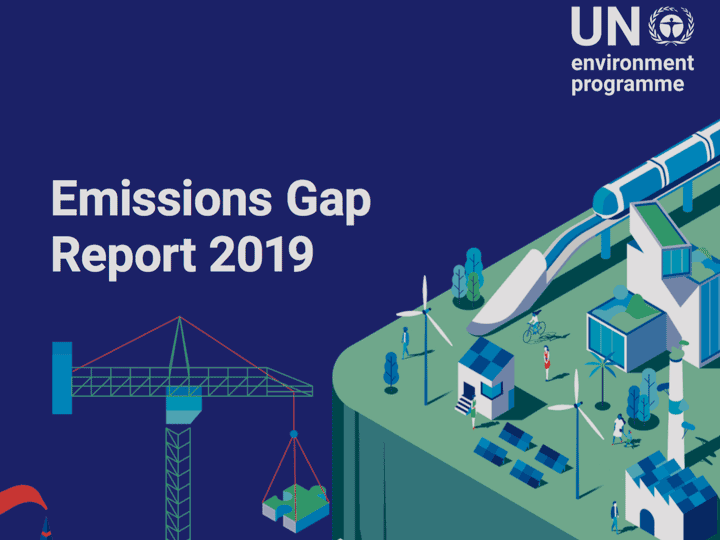 UN
environment
programme

Emissions Gap
Report 2019